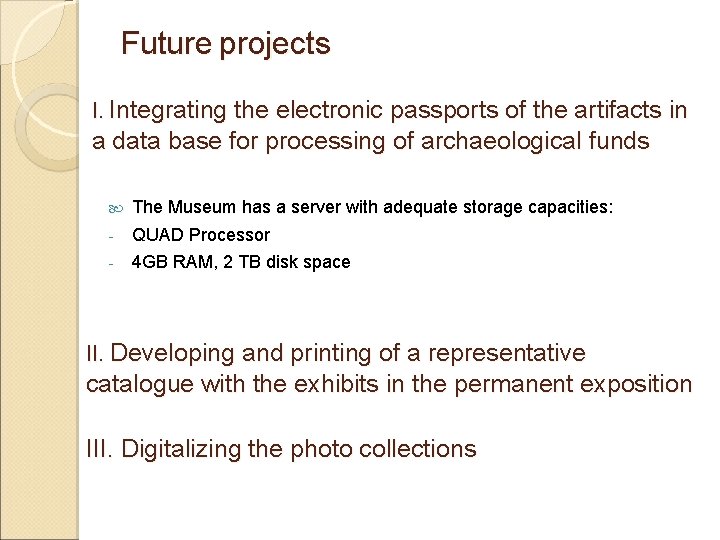 Future projects

I. Integrating the electronic passports of the artifacts in a data base for processing of archaeological funds

The Museum has a server with adequate storage capacities:
- QUAD Processor
- 4GB RAM, 2 TB disk space

II. Developing and printing of a representative catalogue with the exhibits in the permanent exposition

III. Digitalizing the photo collections